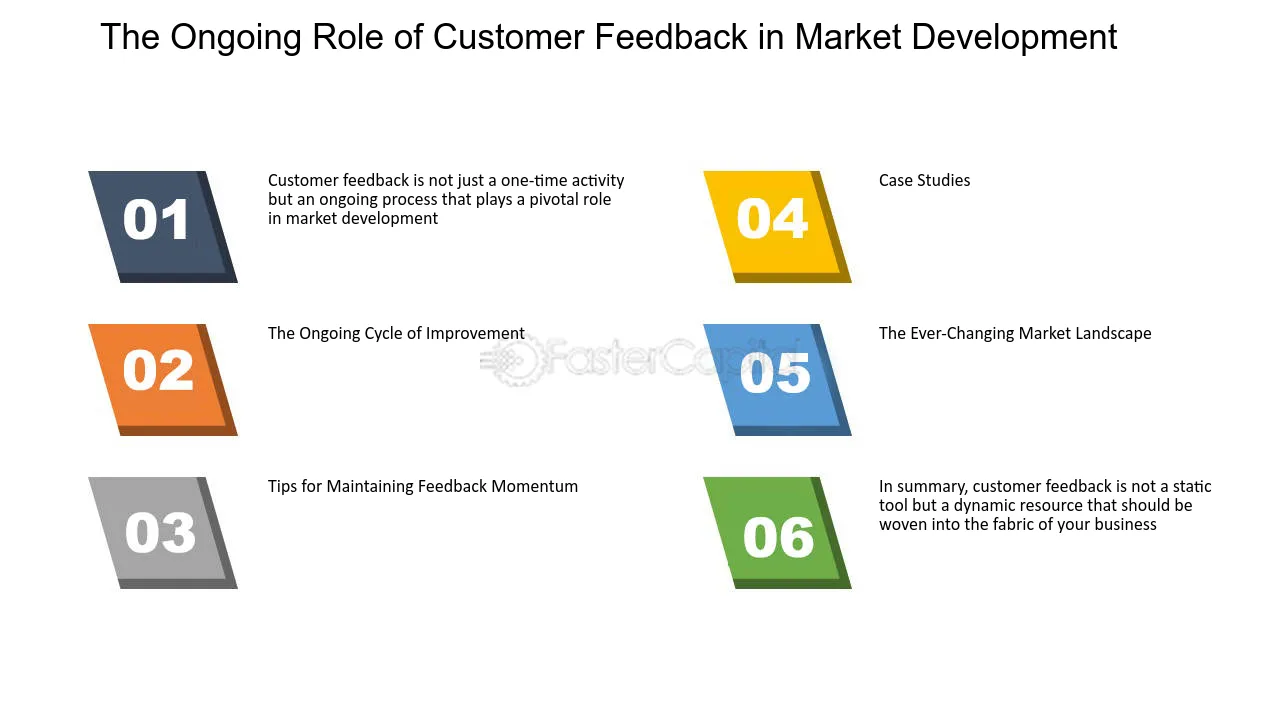 The Ongoing Role of Customer Feedback in Market Development

01

Customer feedback is not just a one-time activity but an ongoing process that plays a pivotal role in market development

02

The Ongoing Cycle of Improvement

03

Tips for Maintaining Feedback Momentum

04

Case Studies

05

The Ever-Changing Market Landscape

06

In summary, customer feedback is not a static tool but a dynamic resource that should be woven into the fabric of your business

FasterCapital